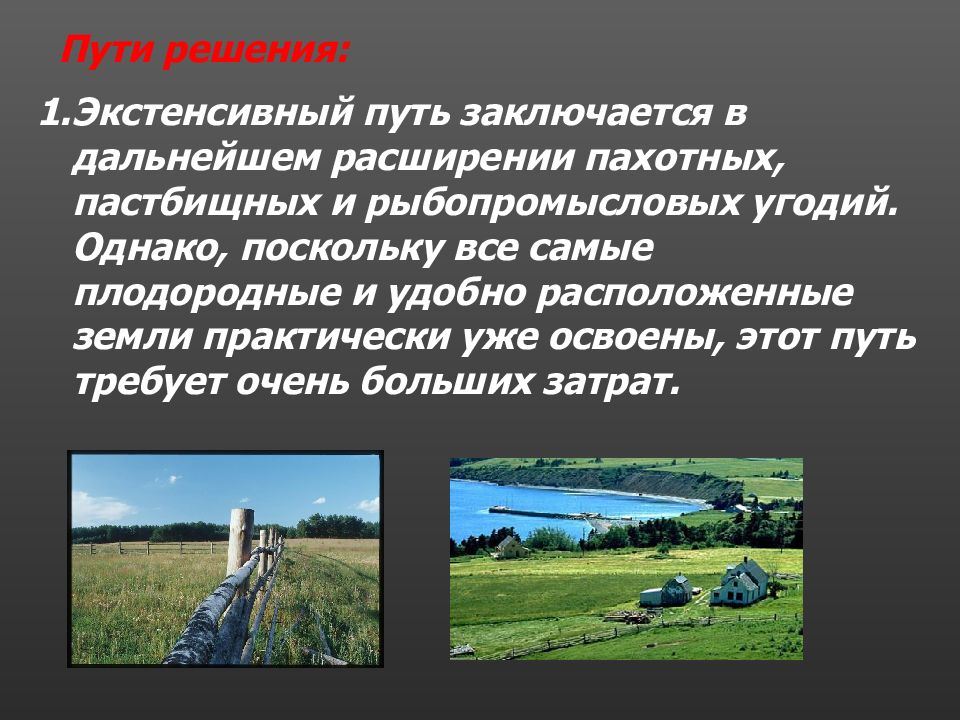 Пути решения:

1.Экстенсивный путь заключается в дальнейшем расширении пахотных, пастбищных и рыбопромысловых угодий. Однако, поскольку все самые плодородные и удобно расположенные земли практически уже освоены, этот путь требует очень больших затрат.